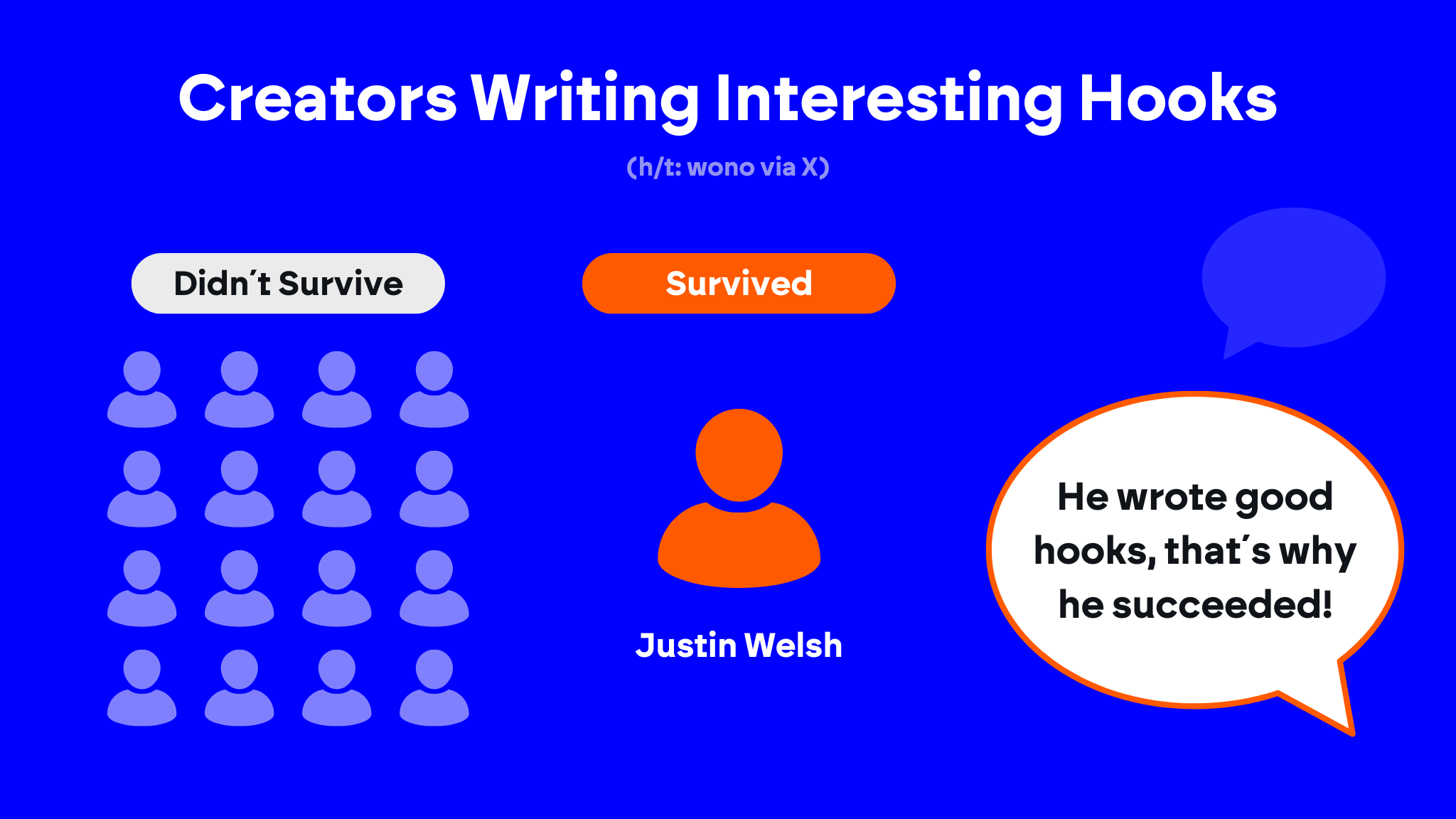 Creators Writing Interesting Hooks

(h/t: wono via X)

Didn't Survive

Survived

Justin Welsh

He wrote good hooks, that's why he succeeded!